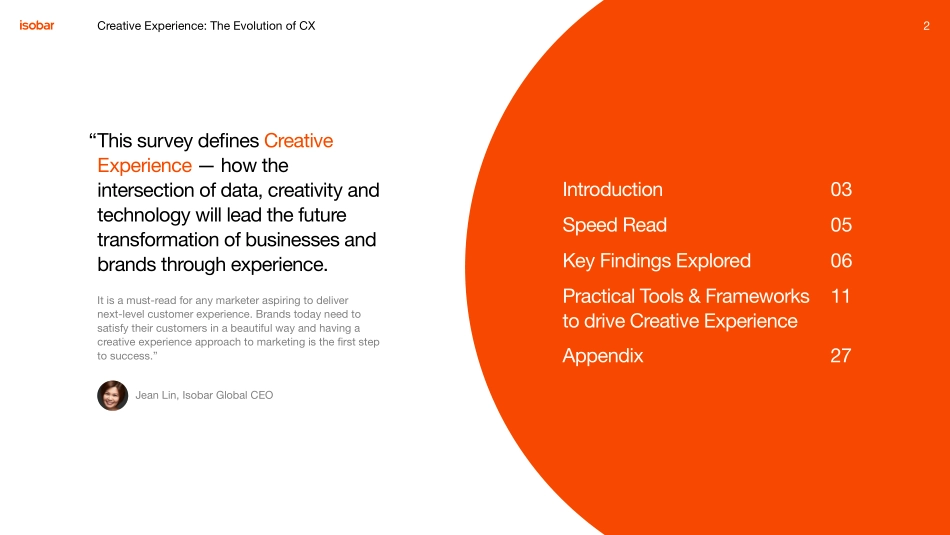 isobar

Creative Experience: The Evolution of CX

2

“This survey defines Creative Experience — how the intersection of data, creativity and technology will lead the future transformation of businesses and brands through experience.

It is a must-read for any marketer aspiring to deliver next-level customer experience. Brands today need to satisfy their customers in a beautiful way and having a creative experience approach to marketing is the first step to success.”

Jean Lin, Isobar Global CEO

| | |
|---|---|
| Introduction | 03 |
| Speed Read | 05 |
| Key Findings Explored | 06 |
| Practical Tools & Frameworks to drive Creative Experience | 11 |
| Appendix | 27 |